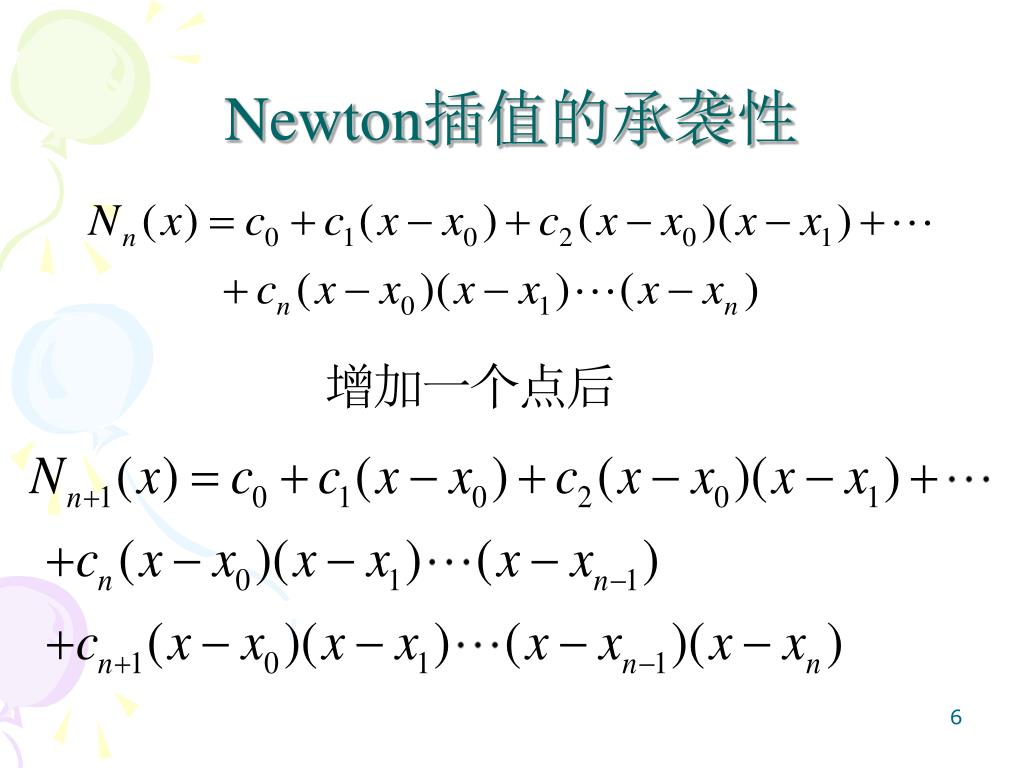 Newton插值的承袭性

$N_n(x) = c_0 + c_1(x - x_0) + c_2(x - x_0)(x - x_1) + \cdots$
$+ c_n(x - x_0)(x - x_1)\cdots(x - x_n)$

增加一个点后

$N_{n+1}(x) = c_0 + c_1(x - x_0) + c_2(x - x_0)(x - x_1) + \cdots$
$+ c_n(x - x_0)(x - x_1)\cdots(x - x_{n-1})$
$+ c_{n+1}(x - x_0)(x - x_1)\cdots(x - x_{n-1})(x - x_n)$

6